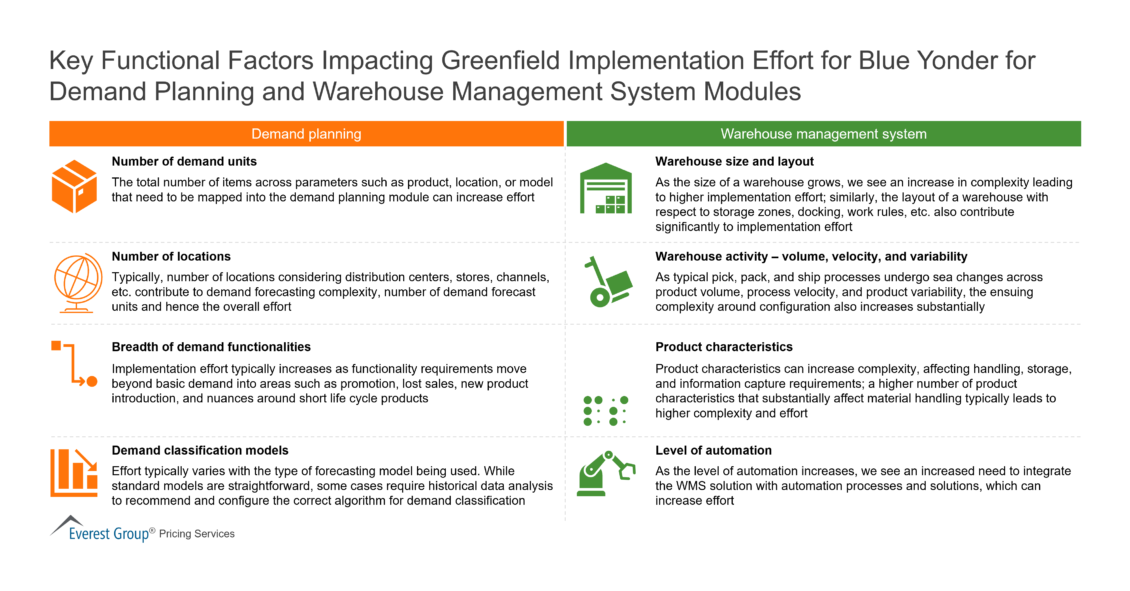 Key Functional Factors Impacting Greenfield Implementation Effort for Blue Yonder for Demand Planning and Warehouse Management System Modules

Demand planning

Number of demand units
The total number of items across parameters such as product, location, or model that need to be mapped into the demand planning module can increase effort

Number of locations
Typically, number of locations considering distribution centers, stores, channels, etc. contribute to demand forecasting complexity, number of demand forecast units and hence the overall effort

Breadth of demand functionalities
Implementation effort typically increases as functionality requirements move beyond basic demand into areas such as promotion, lost sales, new product introduction, and nuances around short life cycle products

Demand classification models
Effort typically varies with the type of forecasting model being used. While standard models are straightforward, some cases require historical data analysis to recommend and configure the correct algorithm for demand classification

Warehouse management system

Warehouse size and layout
As the size of a warehouse grows, we see an increase in complexity leading to higher implementation effort; similarly, the layout of a warehouse with respect to storage zones, docking, work rules, etc. also contribute significantly to implementation effort

Warehouse activity – volume, velocity, and variability
As typical pick, pack, and ship processes undergo sea changes across product volume, process velocity, and product variability, the ensuing complexity around configuration also increases substantially

Product characteristics
Product characteristics can increase complexity, affecting handling, storage, and information capture requirements; a higher number of product characteristics that substantially affect material handling typically leads to higher complexity and effort

Level of automation
As the level of automation increases, we see an increased need to integrate the WMS solution with automation processes and solutions, which can increase effort

Everest Group® Pricing Services